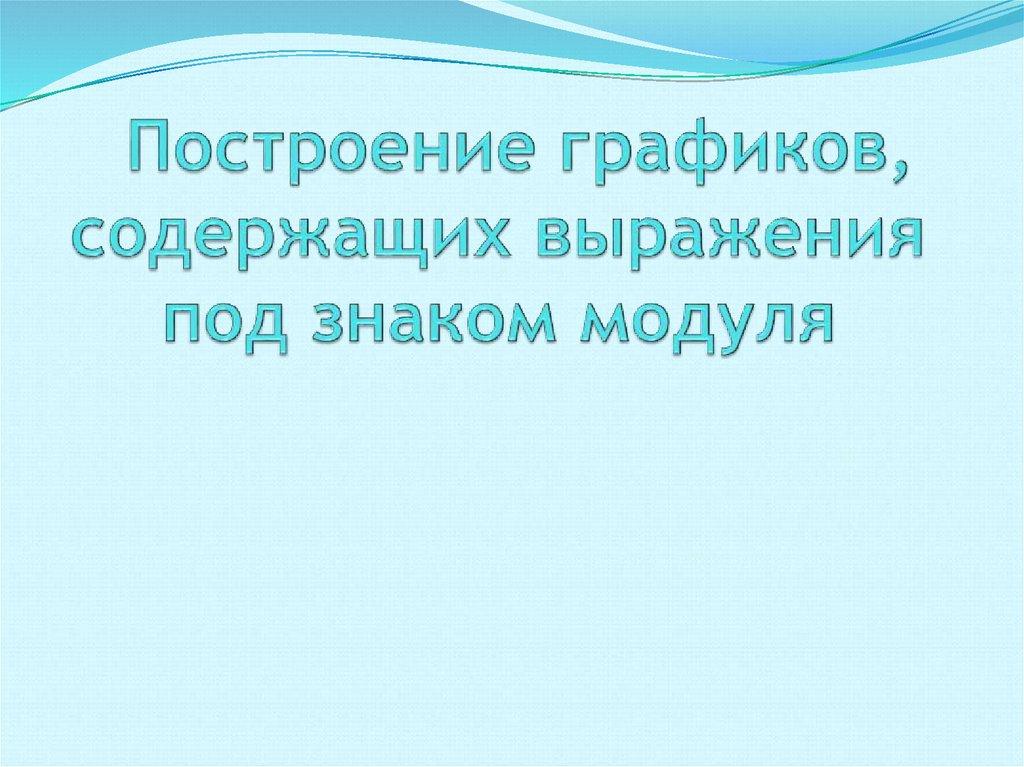 Построение графиков, содержащих выражения под знаком модуля